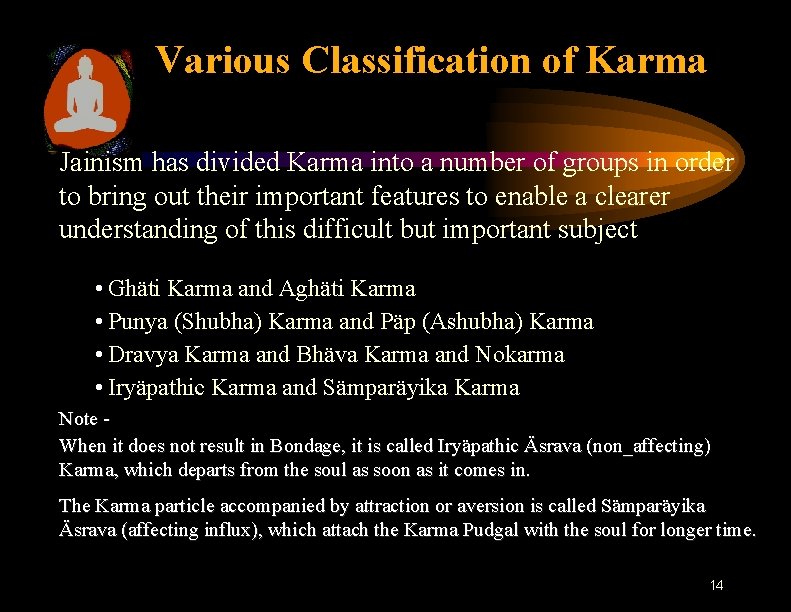 Various Classification of Karma

Jainism has divided Karma into a number of groups in order to bring out their important features to enable a clearer understanding of this difficult but important subject

• Ghäti Karma and Aghäti Karma
• Punya (Shubha) Karma and Päp (Ashubha) Karma
• Dravya Karma and Bhäva Karma and Nokarma
• Iryäpathic Karma and Sämparäyika Karma

Note -
When it does not result in Bondage, it is called Iryäpathic Äsrava (non_affecting) Karma, which departs from the soul as soon as it comes in.

The Karma particle accompanied by attraction or aversion is called Sämparäyika Äsrava (affecting influx), which attach the Karma Pudgal with the soul for longer time.

14